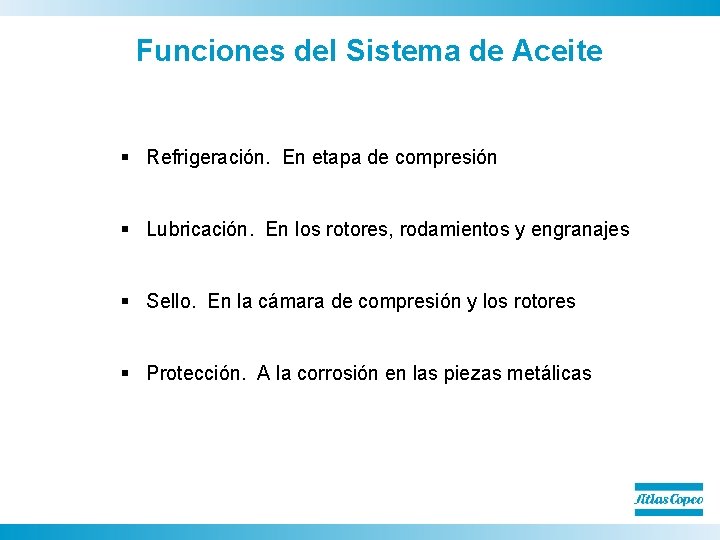 Funciones del Sistema de Aceite

▪ Refrigeración. En etapa de compresión

▪ Lubricación. En los rotores, rodamientos y engranajes

▪ Sello. En la cámara de compresión y los rotores

▪ Protección. A la corrosión en las piezas metálicas

Atlas Copco